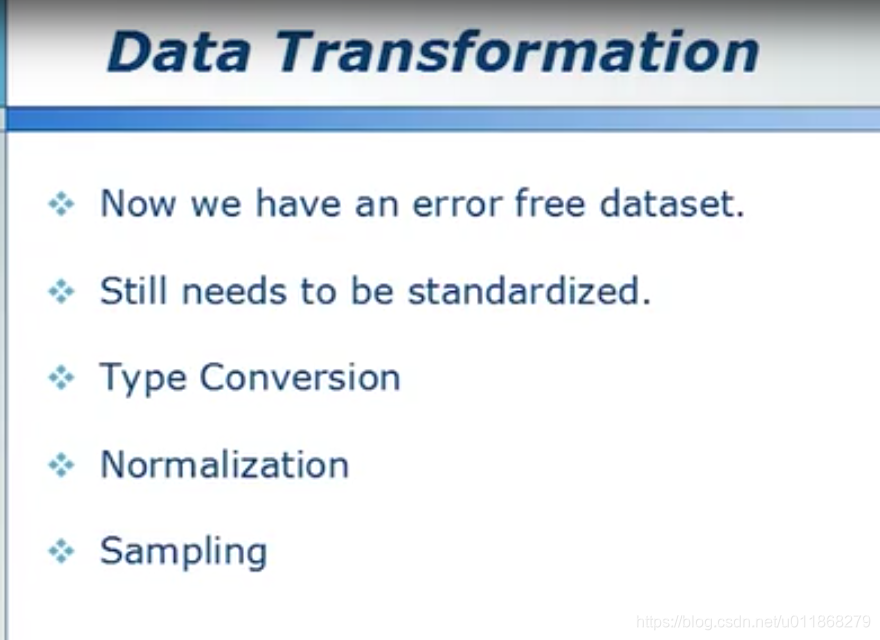 Data Transformation

❖ Now we have an error free dataset.

❖ Still needs to be standardized.

❖ Type Conversion

❖ Normalization

❖ Sampling

https://blog.csdn.net/u011868279